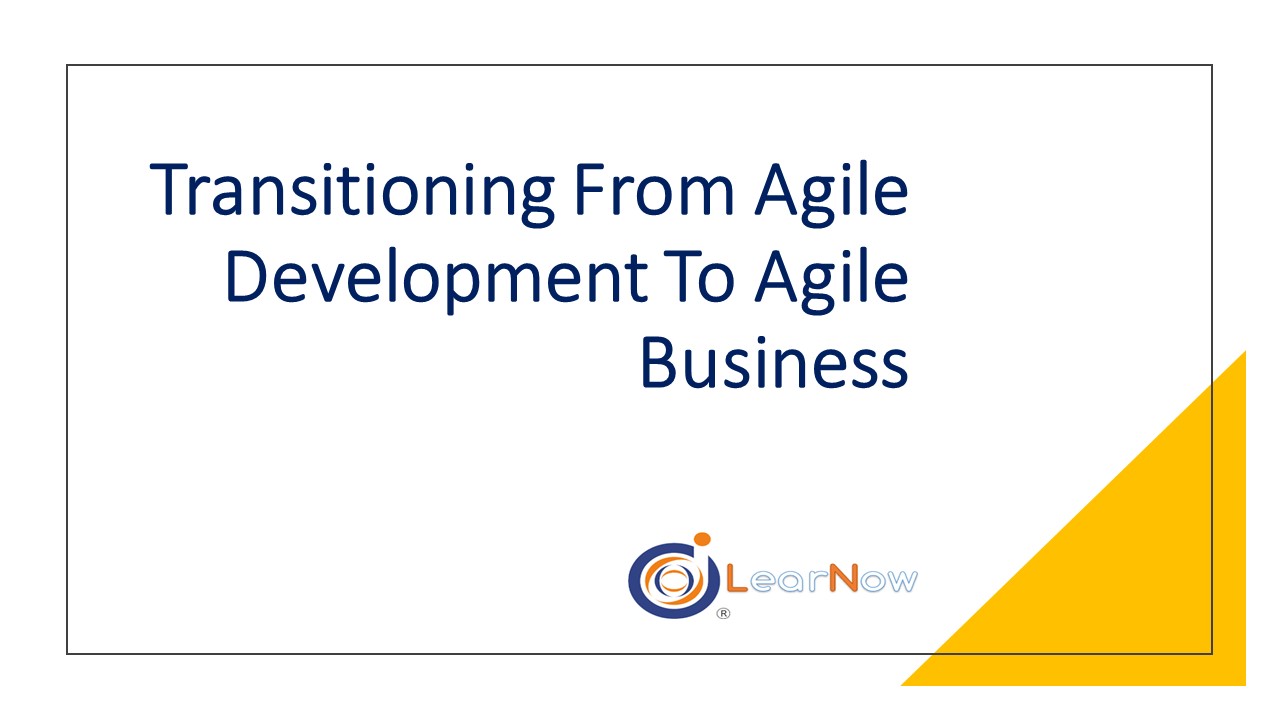 Transitioning From Agile Development To Agile Business

LearNow
®